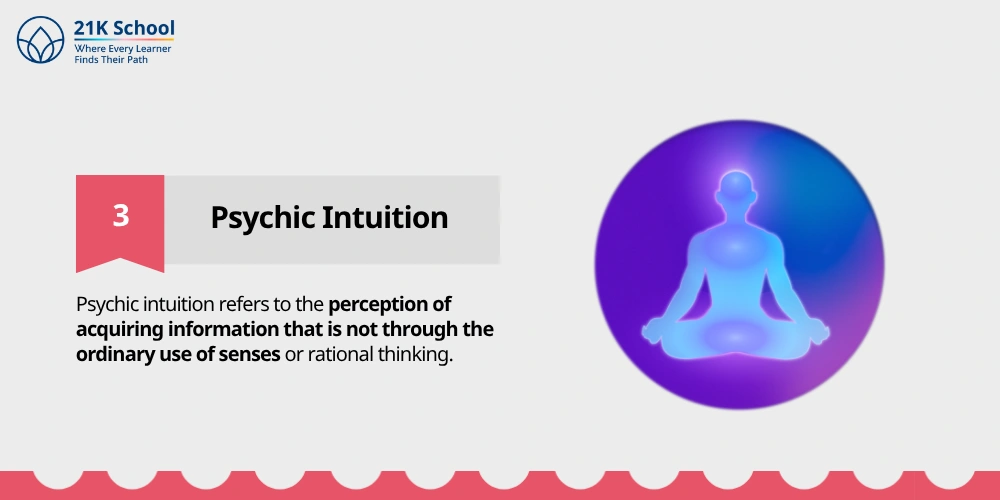 21K School
Where Every Learner
Finds Their Path

3

Psychic Intuition

Psychic intuition refers to the perception of acquiring information that is not through the ordinary use of senses or rational thinking.